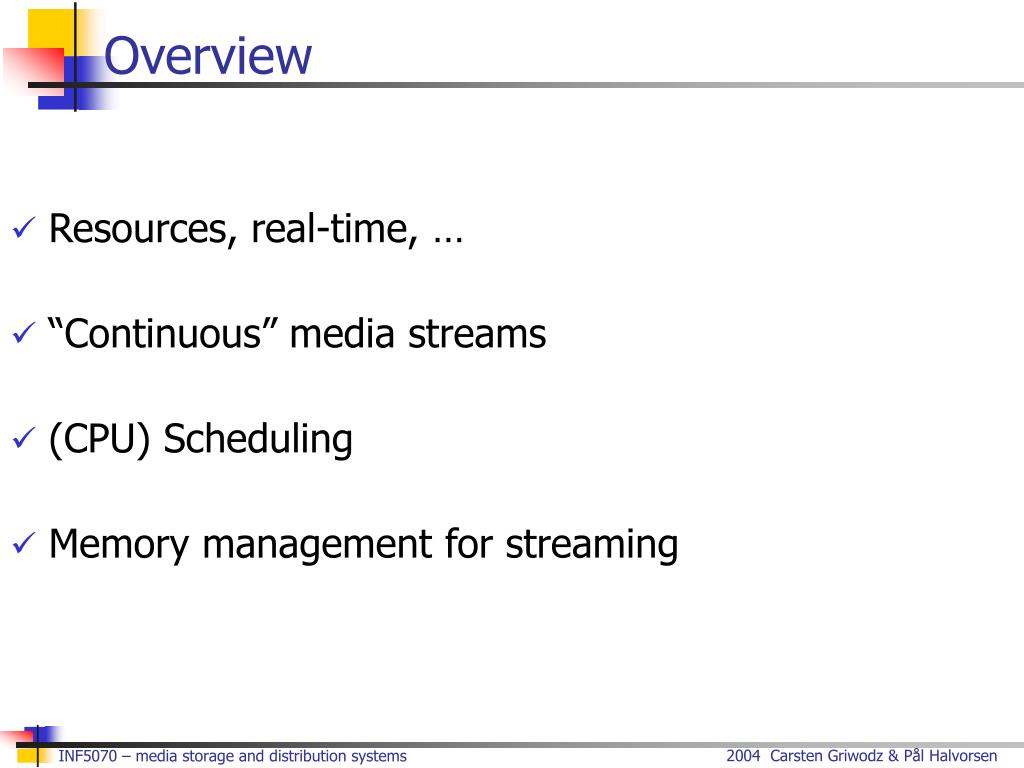 Overview

✓ Resources, real-time, …

✓ “Continuous” media streams

✓ (CPU) Scheduling

✓ Memory management for streaming

INF5070 – media storage and distribution systems

2004 Carsten Griwodz & Pål Halvorsen